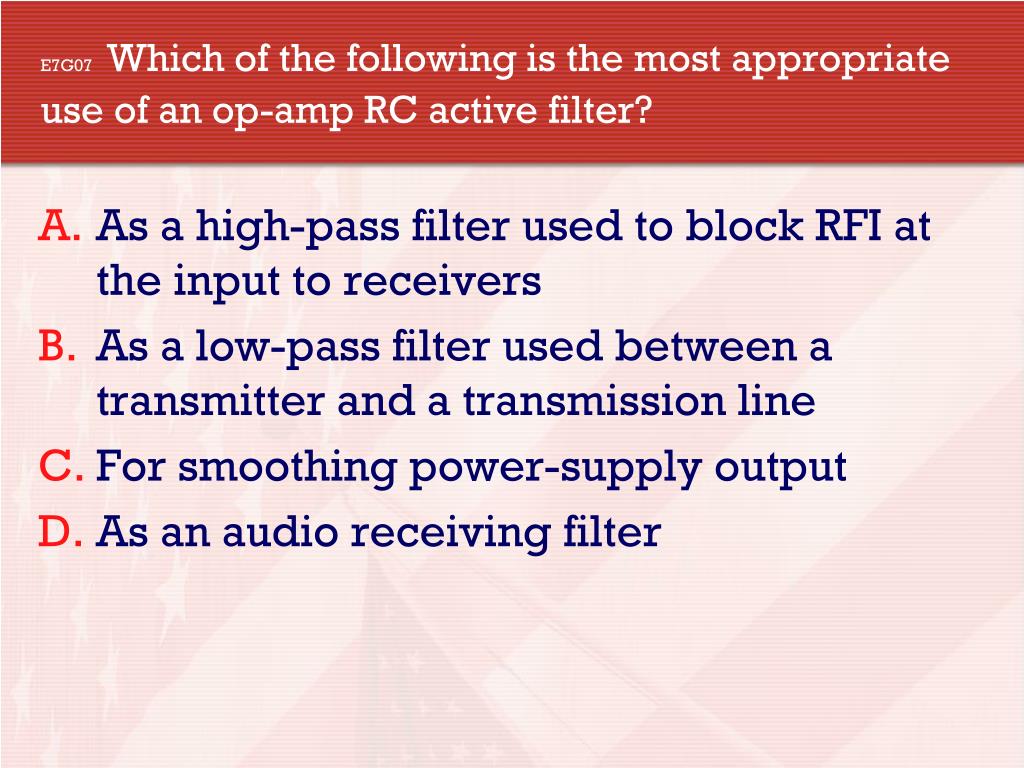 E7G07 Which of the following is the most appropriate use of an op-amp RC active filter?

A. As a high-pass filter used to block RFI at the input to receivers
B. As a low-pass filter used between a transmitter and a transmission line
C. For smoothing power-supply output
D. As an audio receiving filter